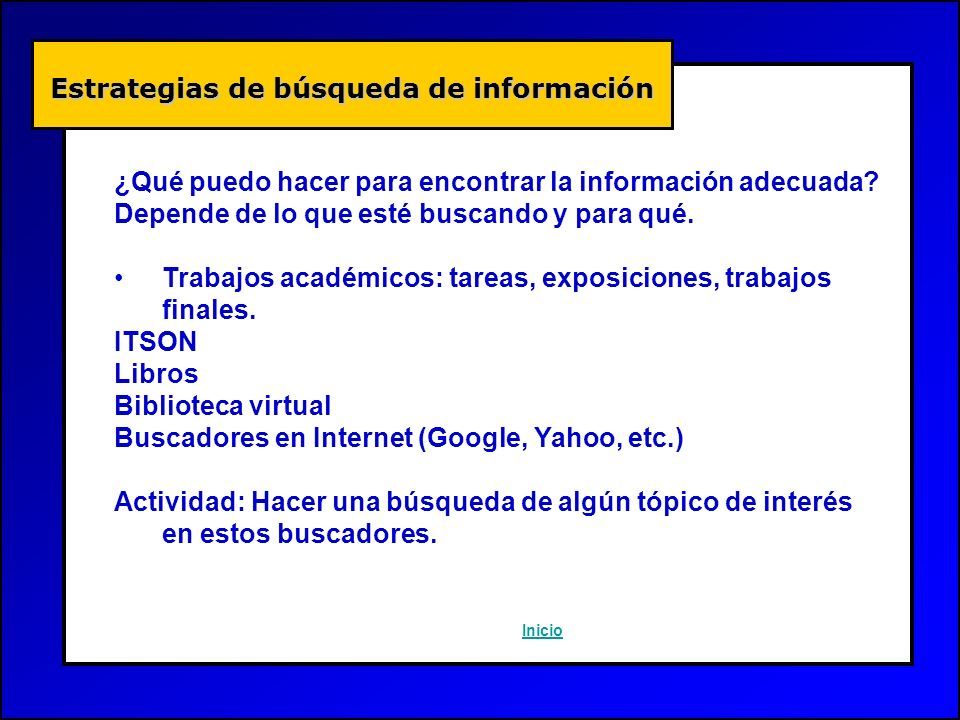 Estrategias de búsqueda de información

¿Qué puedo hacer para encontrar la información adecuada? Depende de lo que esté buscando y para qué.

• Trabajos académicos: tareas, exposiciones, trabajos finales.
ITSON
Libros
Biblioteca virtual
Buscadores en Internet (Google, Yahoo, etc.)

Actividad: Hacer una búsqueda de algún tópico de interés en estos buscadores.

Inicio